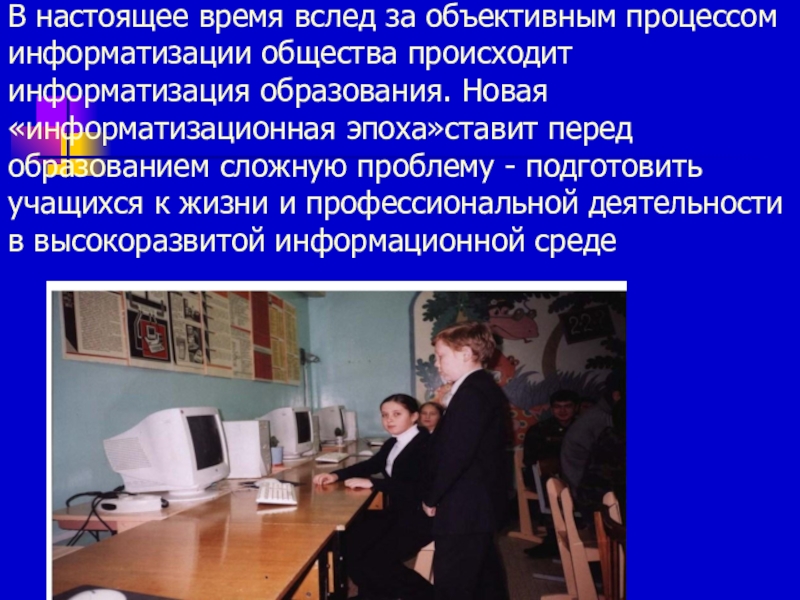 В настоящее время вслед за объективным процессом информатизации общества происходит информатизация образования. Новая «информатизационная эпоха»ставит перед образованием сложную проблему - подготовить учащихся к жизни и профессиональной деятельности в высокоразвитой информационной среде